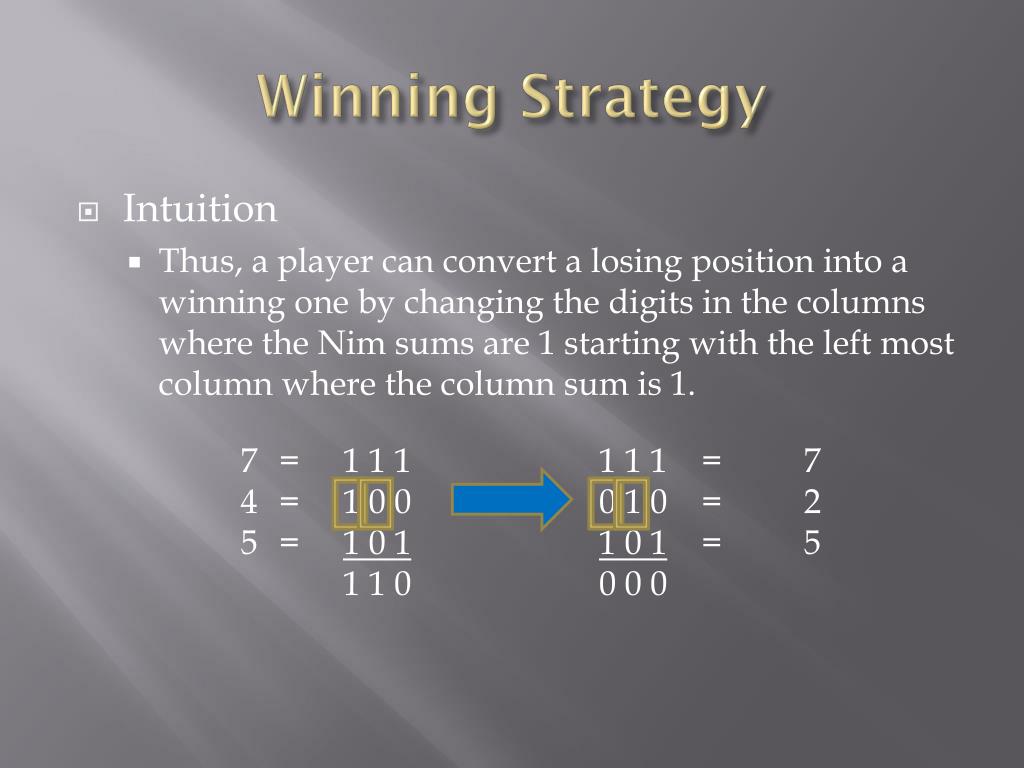 Winning Strategy

Intuition

Thus, a player can convert a losing position into a winning one by changing the digits in the columns where the Nim sums are 1 starting with the left most column where the column sum is 1.

7 = 1 1 1
4 = 1 0 0
5 = 1 0 1
1 1 0

1 1 1 = 7
0 1 0 = 2
1 0 1 = 5
0 0 0